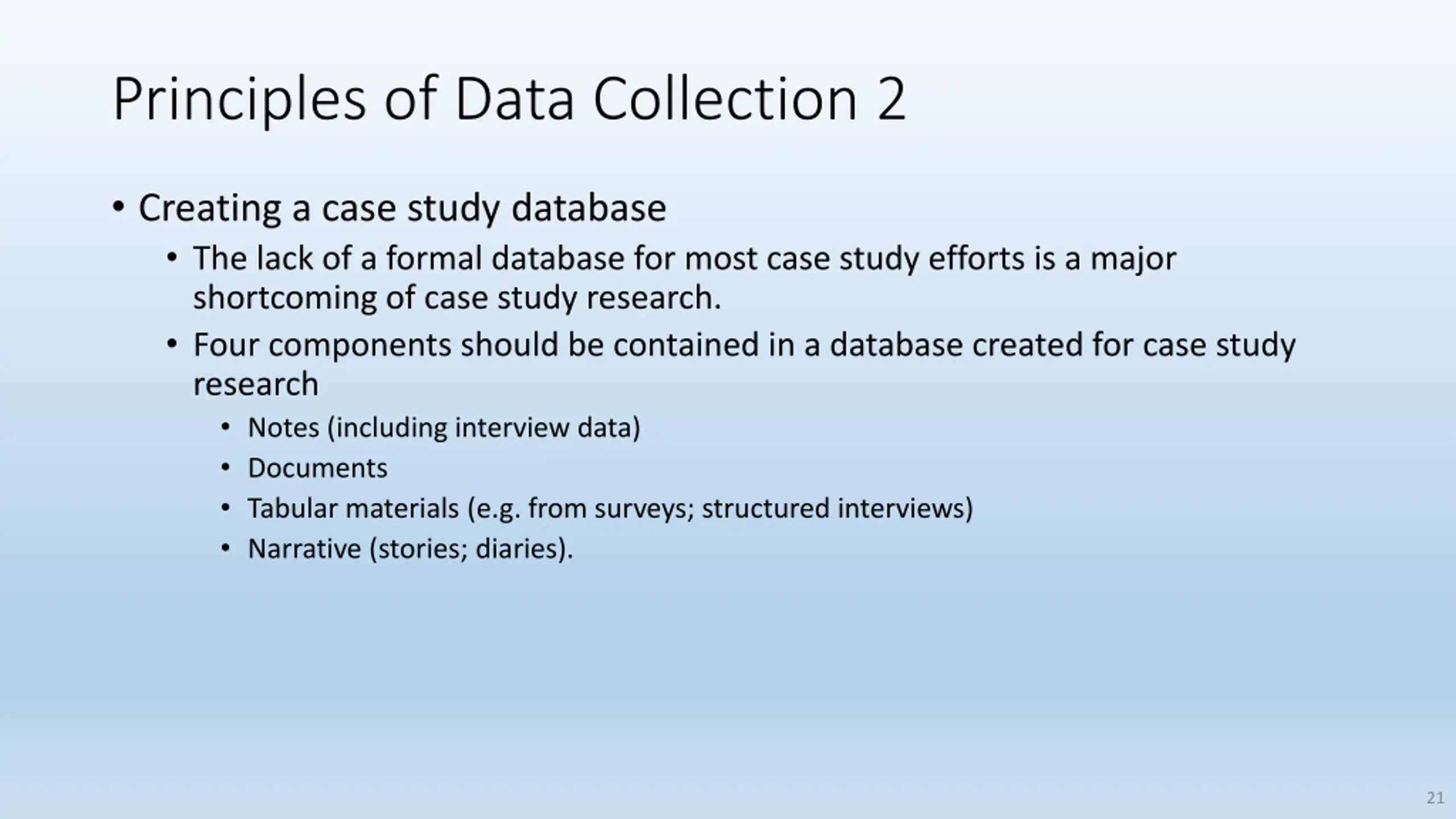 Principles of Data Collection 2

• Creating a case study database
  • The lack of a formal database for most case study efforts is a major shortcoming of case study research.
  • Four components should be contained in a database created for case study research
    • Notes (including interview data)
    • Documents
    • Tabular materials (e.g. from surveys; structured interviews)
    • Narrative (stories; diaries).

21